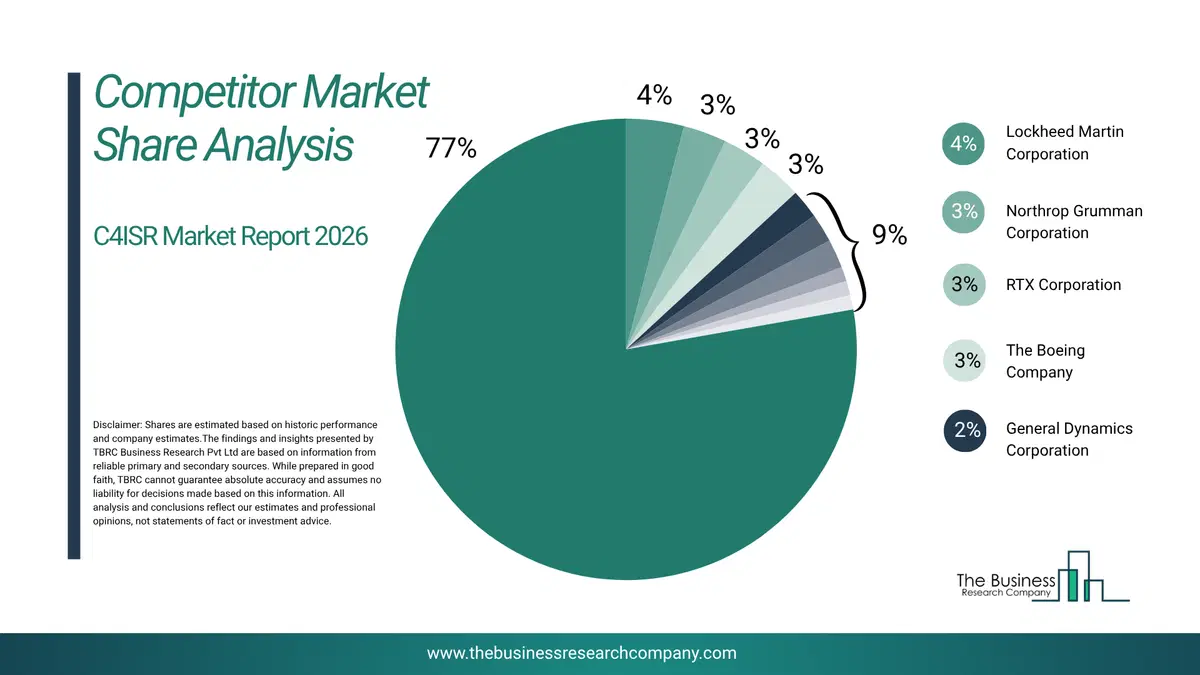 Competitor Market Share Analysis

C4ISR Market Report 2026

Disclaimer: Shares are estimated based on historic performance and company estimates.The findings and insights presented by TBRC Business Research Pvt Ltd are based on information from reliable primary and secondary sources. While prepared in good faith, TBRC cannot guarantee absolute accuracy and assumes no liability for decisions made based on this information. All analysis and conclusions reflect our estimates and professional opinions, not statements of fact or investment advice.

77%

4%

3%

3%

3%

9%

4% Lockheed Martin Corporation

3% Northrop Grumman Corporation

3% RTX Corporation

3% The Boeing Company

2% General Dynamics Corporation

The Business Research Company

www.thebusinessresearchcompany.com